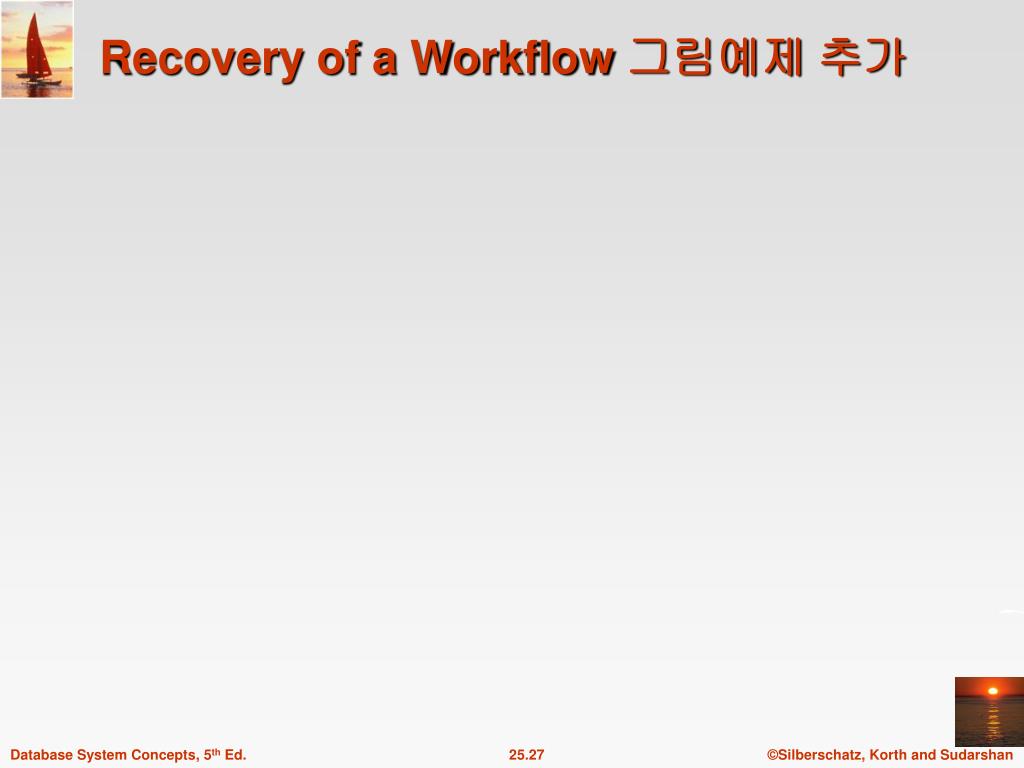 Recovery of a Workflow 그림예제 추가

Database System Concepts, 5$^{th}$ Ed.

25.27

©Silberschatz, Korth and Sudarshan